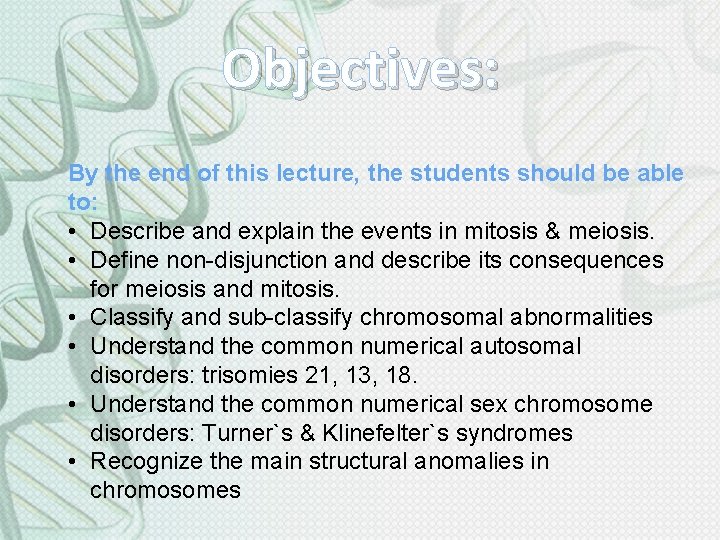 Objectives:

By the end of this lecture, the students should be able to:

• Describe and explain the events in mitosis & meiosis.
• Define non-disjunction and describe its consequences for meiosis and mitosis.
• Classify and sub-classify chromosomal abnormalities
• Understand the common numerical autosomal disorders: trisomies 21, 13, 18.
• Understand the common numerical sex chromosome disorders: Turner`s & Klinefelter`s syndromes
• Recognize the main structural anomalies in chromosomes